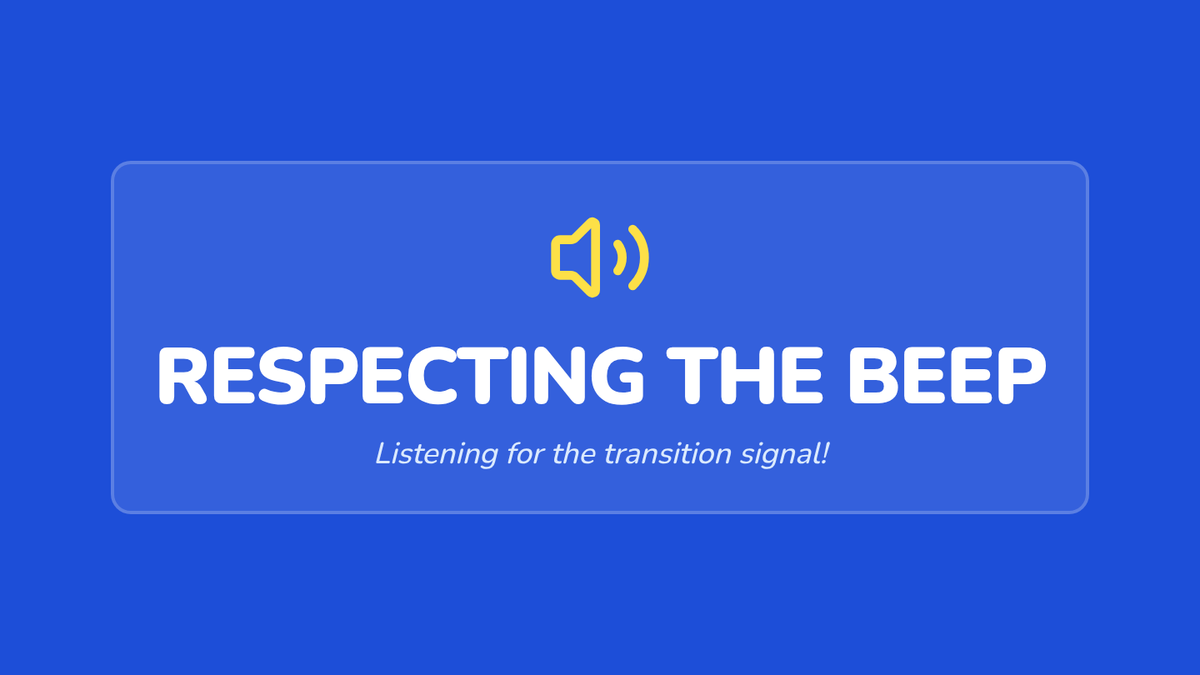 RESPECTING THE BEEP

Listening for the transition signal!